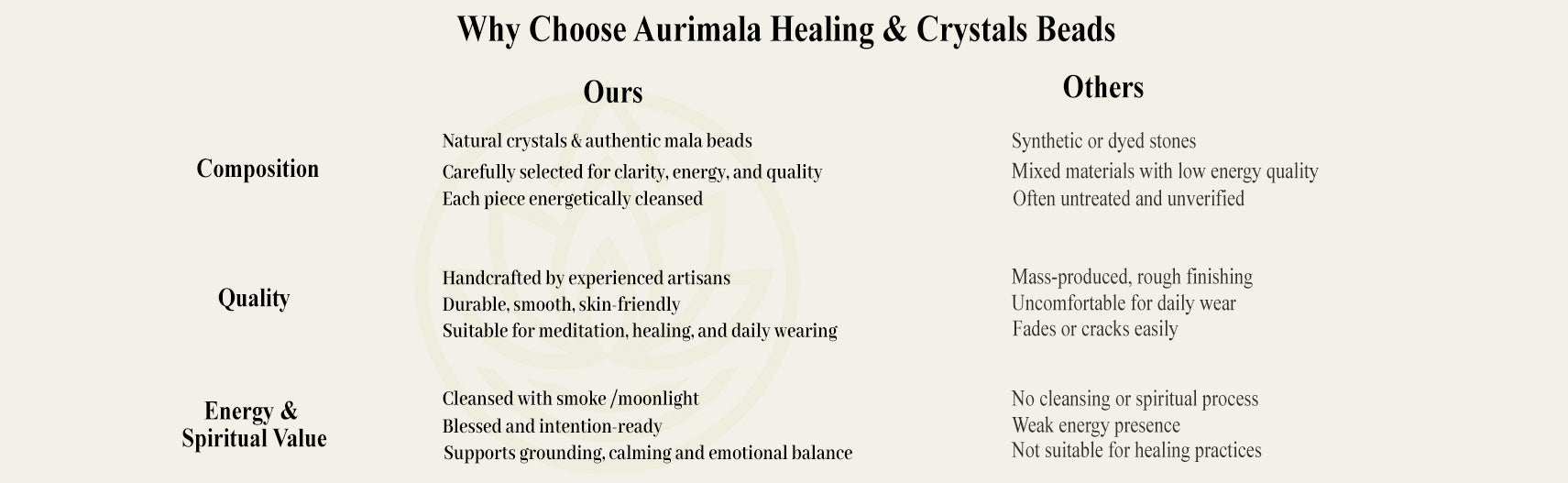 Why Choose Aurimala Healing & Crystals Beads

| | Ours | Others |
|---|---|---|
| Composition | Natural crystals & authentic mala beads<br>Carefully selected for clarity, energy, and quality<br>Each piece energetically cleansed | Synthetic or dyed stones<br>Mixed materials with low energy quality<br>Often untreated and unverified |
| Quality | Handcrafted by experienced artisans<br>Durable, smooth, skin-friendly<br>Suitable for meditation, healing, and daily wearing | Mass-produced, rough finishing<br>Uncomfortable for daily wear<br>Fades or cracks easily |
| Energy & Spiritual Value | Cleansed with smoke /moonlight<br>Blessed and intention-ready<br>Supports grounding, calming and emotional balance | No cleansing or spiritual process<br>Weak energy presence<br>Not suitable for healing practices |